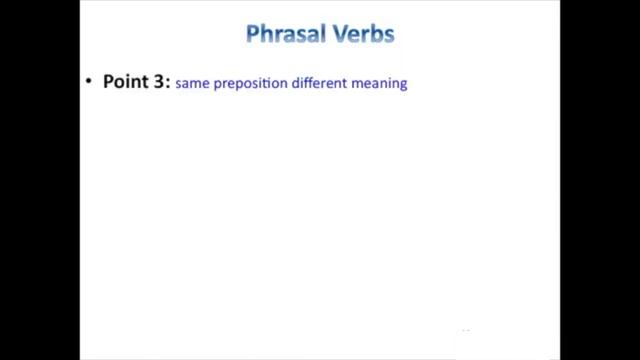 Phrasal Verbs

• Point 3: same preposition different meaning